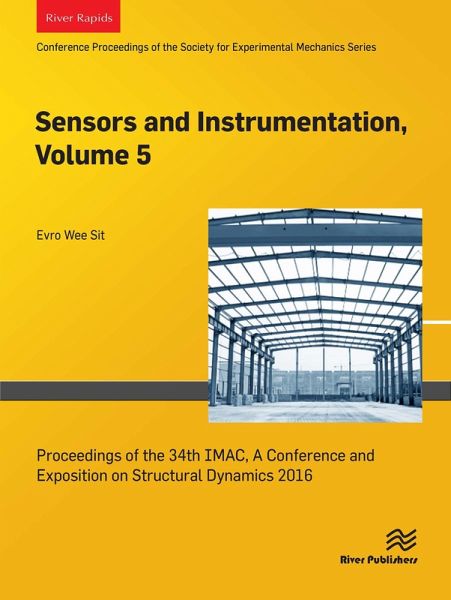 River Rapids

Conference Proceedings of the Society for Experimental Mechanics Series

Sensors and Instrumentation, Volume 5

Evro Wee Sit

Proceedings of the 34th IMAC, A Conference and Exposition on Structural Dynamics 2016

River Publishers